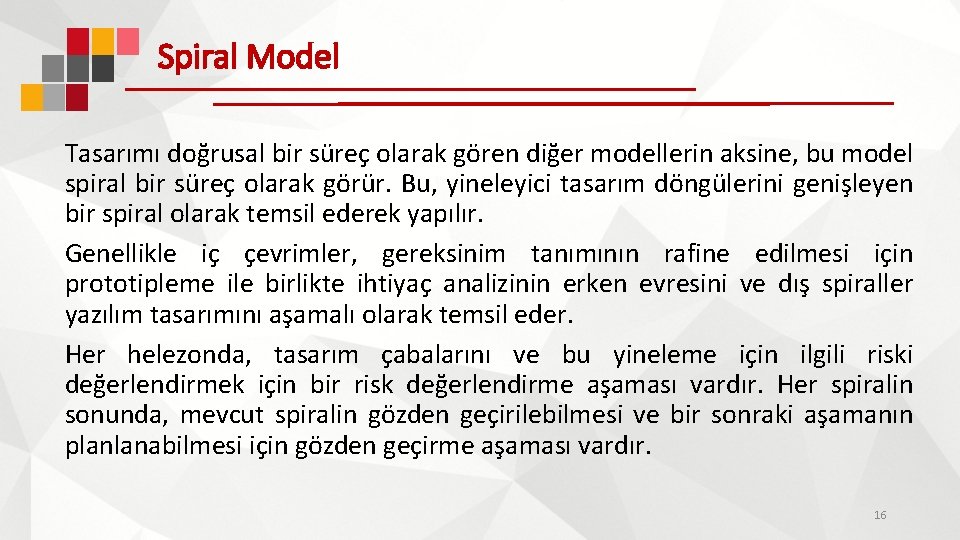 Spiral Model

Tasarımı doğrusal bir süreç olarak gören diğer modellerin aksine, bu model spiral bir süreç olarak görür. Bu, yineleyici tasarım döngülerini genişleyen bir spiral olarak temsil ederek yapılır.

Genellikle iç çevrimler, gereksinim tanımının rafine edilmesi için prototipleme ile birlikte ihtiyaç analizinin erken evresini ve dış spiraller yazılım tasarımını aşamalı olarak temsil eder.

Her helezonda, tasarım çabalarını ve bu yineleme için ilgili riski değerlendirmek için bir risk değerlendirme aşaması vardır. Her spiralin sonunda, mevcut spiralin gözden geçirilebilmesi ve bir sonraki aşamanın planlanabilmesi için gözden geçirme aşaması vardır.

16